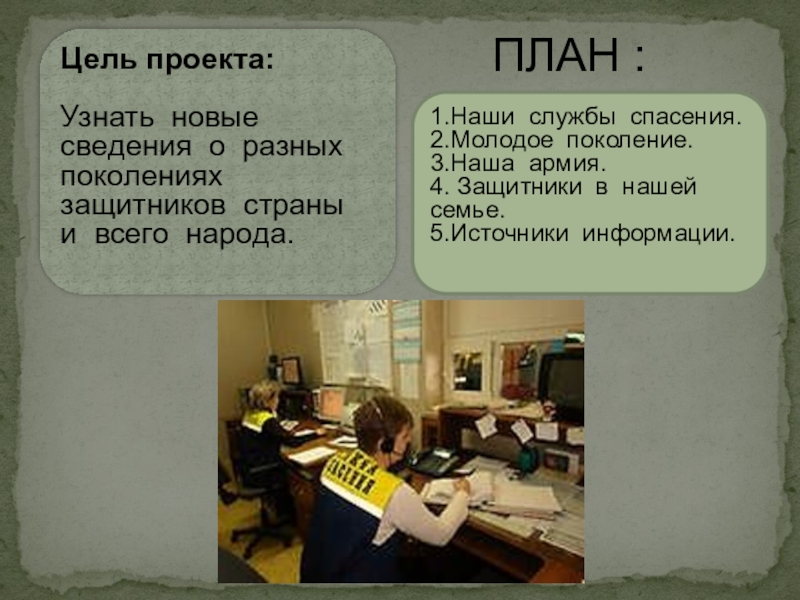 Цель проекта:

Узнать новые сведения о разных поколениях защитников страны и всего народа.

ПЛАН :

1.Наши службы спасения.
2.Молодое поколение.
3.Наша армия.
4. Защитники в нашей семье.
5.Источники информации.